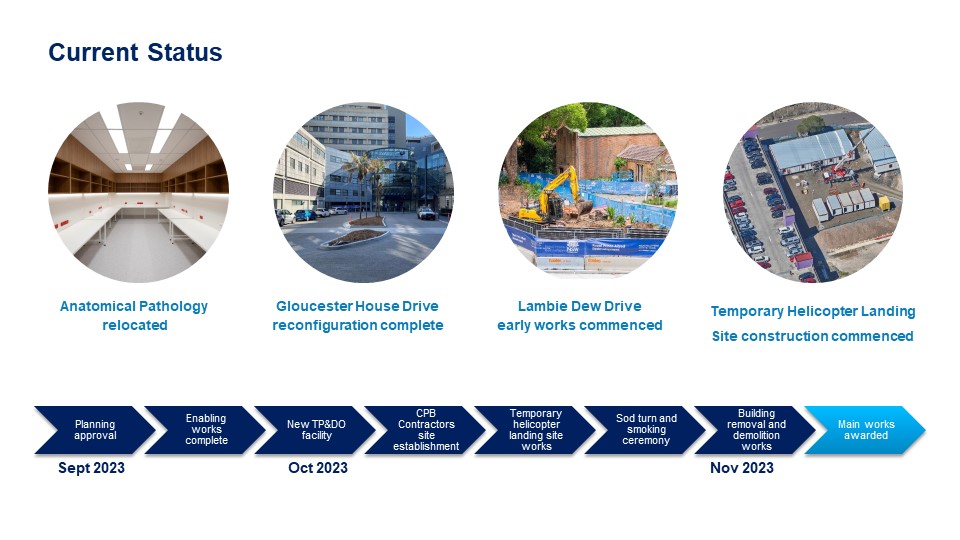 Current Status

Anatomical Pathology relocated

Gloucester House Drive reconfiguration complete

Lambie Dew Drive early works commenced

Temporary Helicopter Landing Site construction commenced

Planning approval

Enabling works complete

New TP&DO facility

CPB Contractors site establishment

Temporary helicopter landing site works

Sod turn and smoking ceremony

Building removal and demolition works

Main works awarded

Sept 2023

Oct 2023

Nov 2023